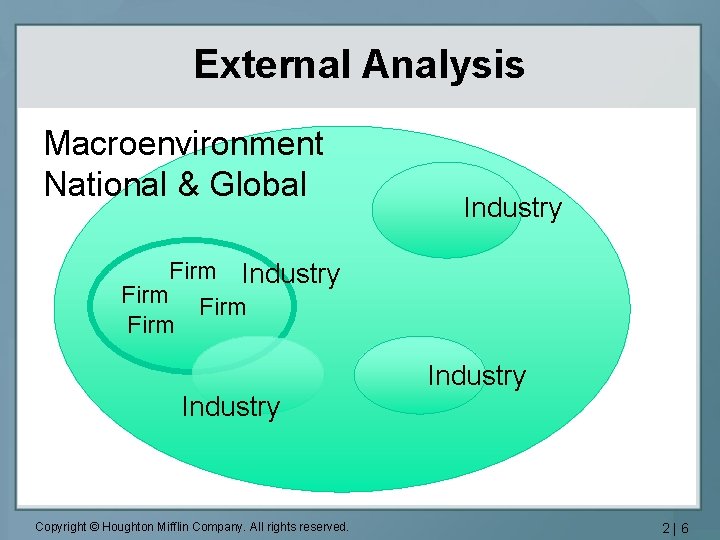 External Analysis

Macroenvironment
National & Global

Industry

Firm
Industry
Firm
Firm
Firm

Industry

Industry

Copyright © Houghton Mifflin Company. All rights reserved.

2 | 6